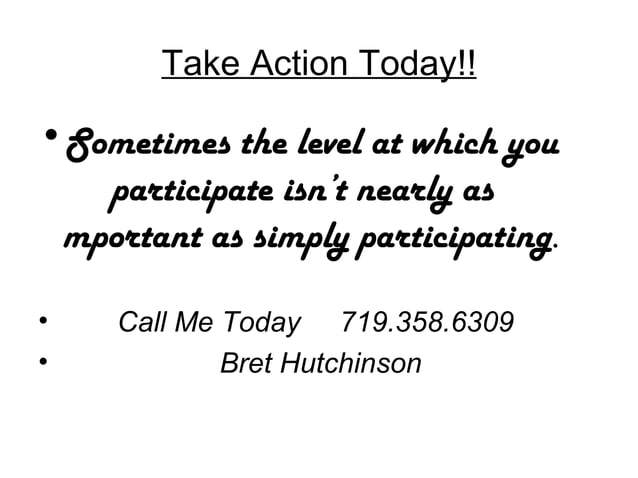 Take Action Today!!

• Sometimes the level at which you participate isn't nearly as mportant as simply participating.

• Call Me Today 719.358.6309
• Bret Hutchinson